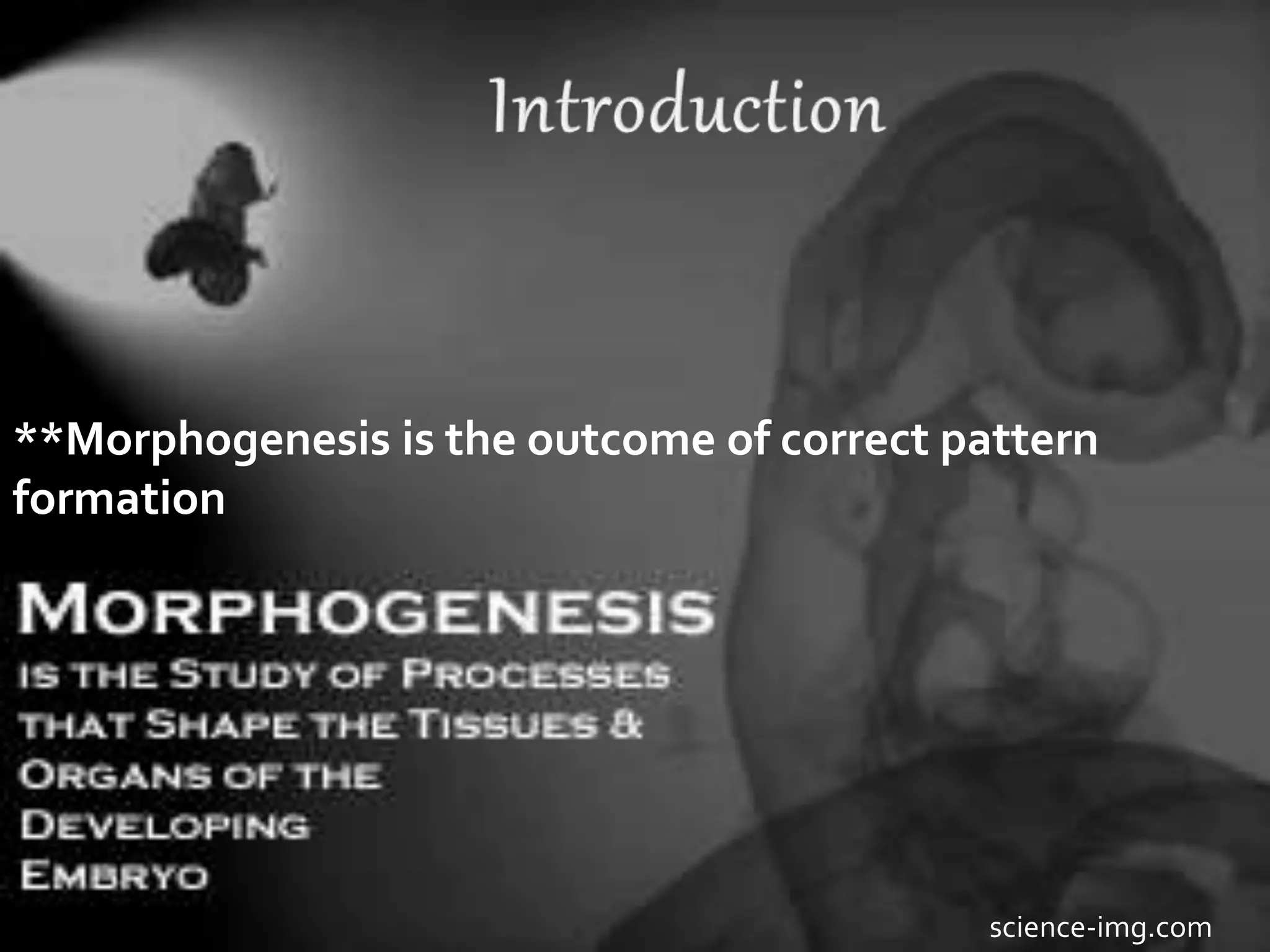 Introduction

**Morphogenesis is the outcome of correct pattern formation

MORPHOGENESIS
IS THE STUDY OF PROCESSES THAT SHAPE THE TISSUES & ORGANS OF THE DEVELOPING EMBRYO

science-img.com